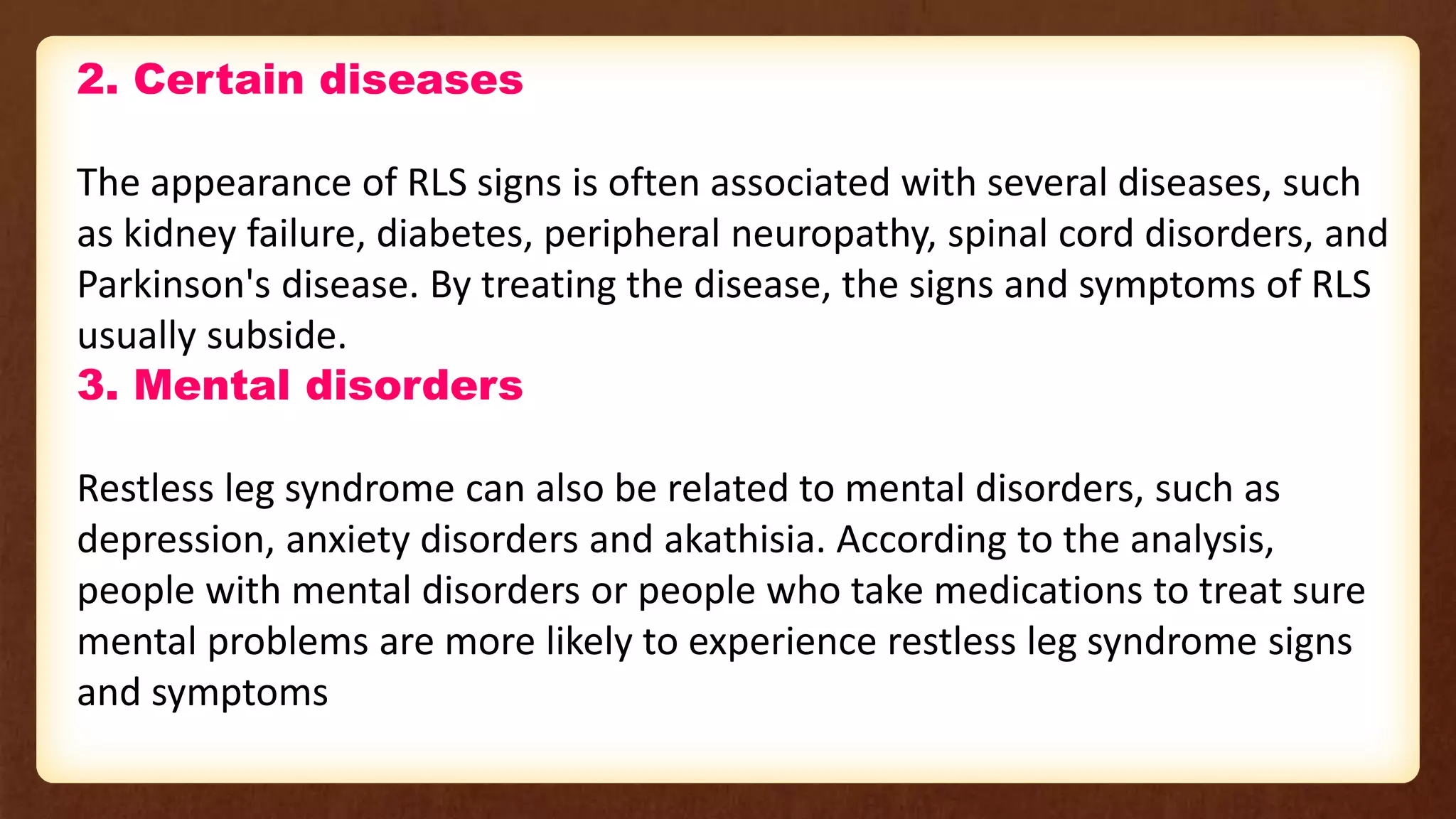 2. Certain diseases

The appearance of RLS signs is often associated with several diseases, such as kidney failure, diabetes, peripheral neuropathy, spinal cord disorders, and Parkinson's disease. By treating the disease, the signs and symptoms of RLS usually subside.

3. Mental disorders

Restless leg syndrome can also be related to mental disorders, such as depression, anxiety disorders and akathisia. According to the analysis, people with mental disorders or people who take medications to treat sure mental problems are more likely to experience restless leg syndrome signs and symptoms